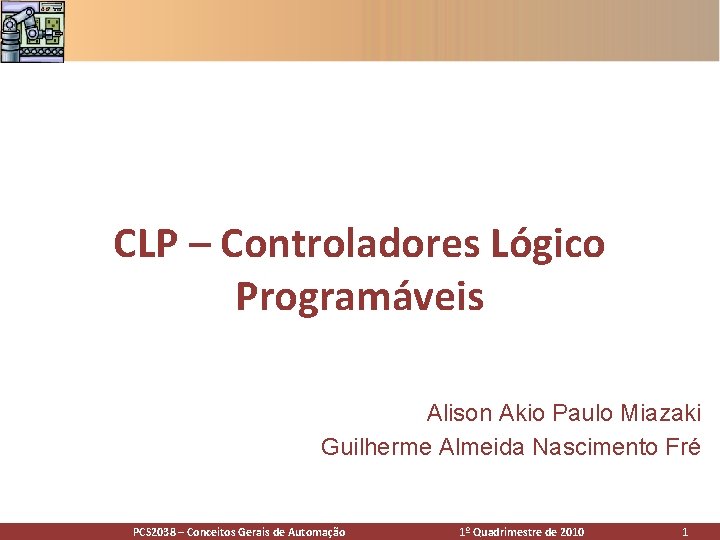 CLP – Controladores Lógico Programáveis

Alison Akio Paulo Miazaki
Guilherme Almeida Nascimento Fré

PCS2038 – Conceitos Gerais de Automação

1º Quadrimestre de 2010

1